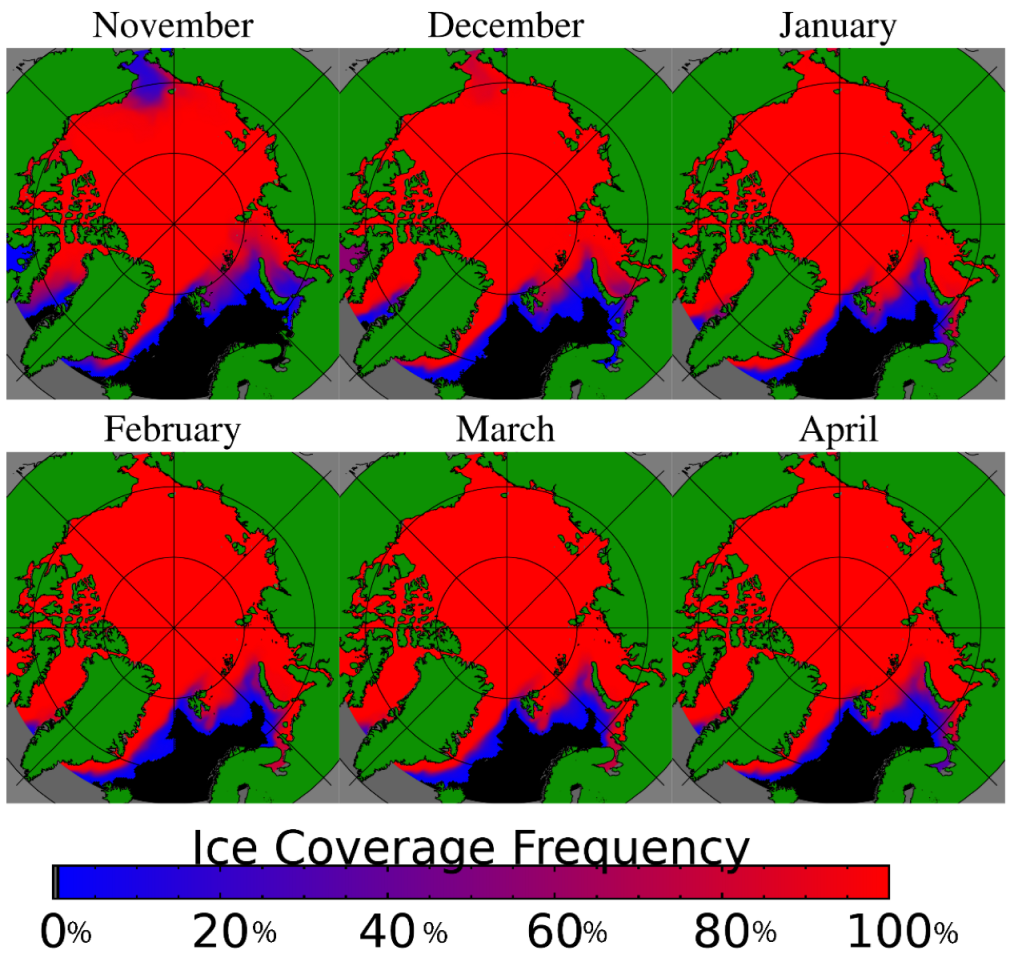 November
December
January
February
March
April
Ice Coverage Frequency
0% 20% 40% 60% 80% 100%